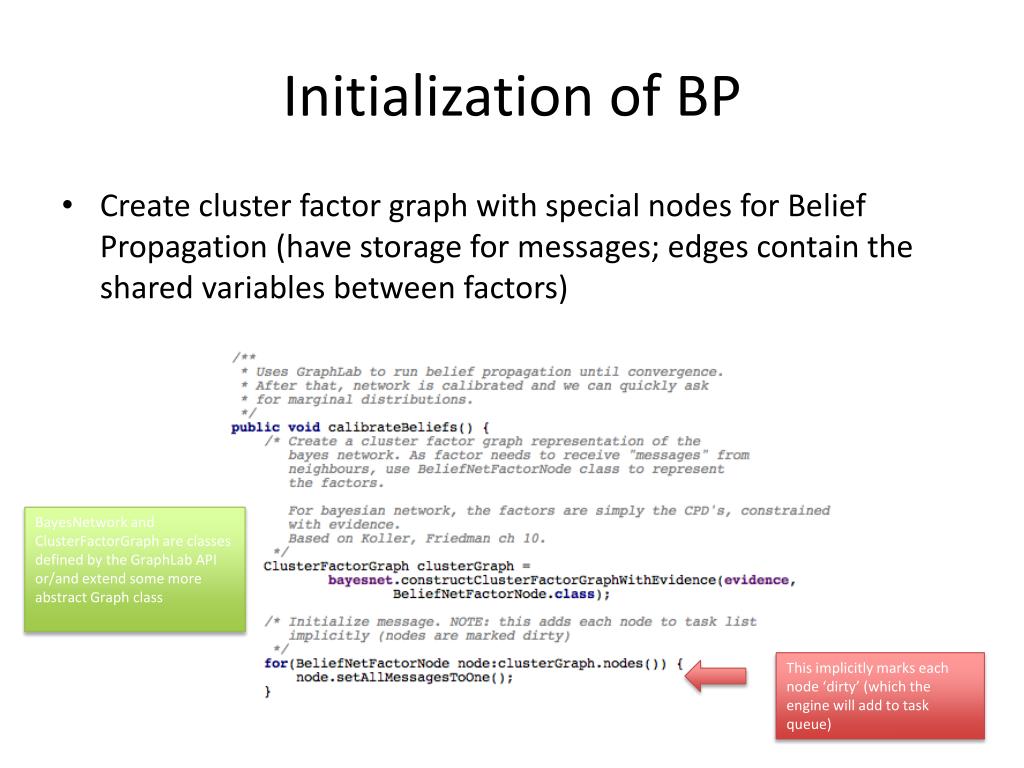 Initialization of BP

• Create cluster factor graph with special nodes for Belief Propagation (have storage for messages; edges contain the shared variables between factors)

/**
 * Uses GraphLab to run belief propagation until convergence.
 * After that, network is calibrated and we can quickly ask
 * for marginal distributions.
 */
public void calibrateBeliefs() {
    /* Create a cluster factor graph representation of the
       bayes network. As factor needs to receive "messages" from
       neighbours, use BeliefNetFactorNode class to represent
       the factors.

       For bayesian network, the factors are simply the CPD's, constrained
       with evidence.
       Based on Koller, Friedman ch 10.
    */
    ClusterFactorGraph clusterGraph =
            bayesnet.constructClusterFactorGraphWithEvidence(evidence,
                    BeliefNetFactorNode.class);

    /* Initialize message. NOTE: this adds each node to task list
       implicitly (nodes are marked dirty)
     */
    for(BeliefNetFactorNode node:clusterGraph.nodes()) {
        node.setAllMessagesToOne();
    }

BayesNetwork and ClusterFactorGraph are classes defined by the GraphLab API or/and extend some more abstract Graph class

This implicitly marks each node 'dirty' (which the engine will add to task queue)